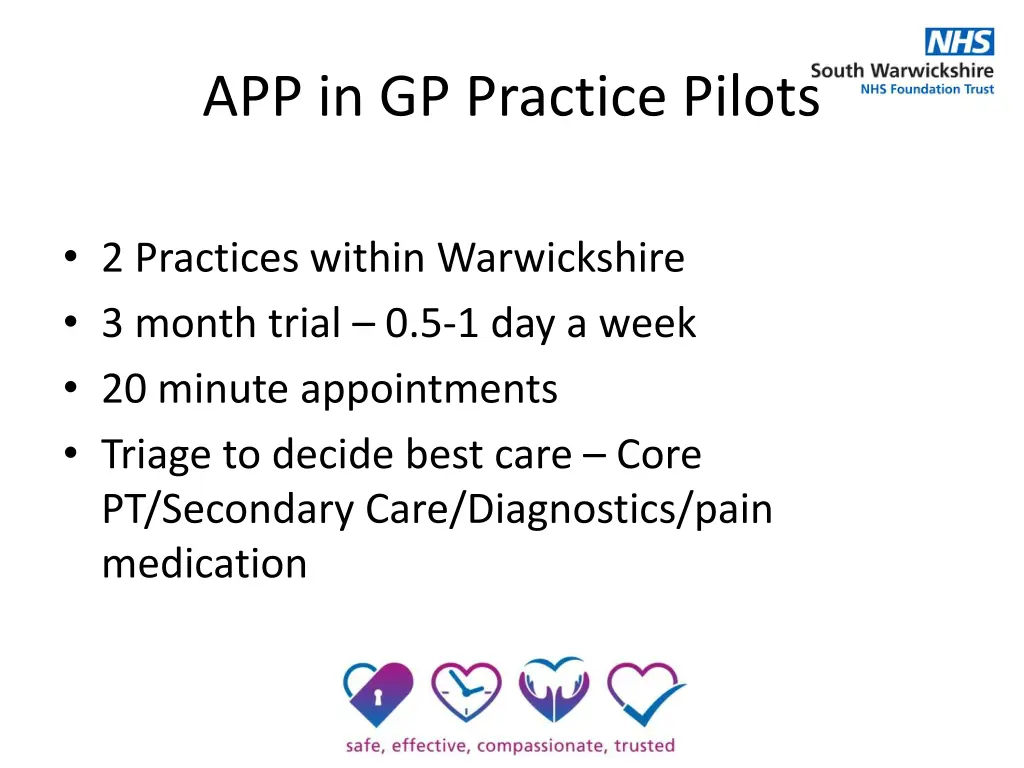 NHS
South Warwickshire
NHS Foundation Trust

APP in GP Practice Pilots

• 2 Practices within Warwickshire
• 3 month trial – 0.5-1 day a week
• 20 minute appointments
• Triage to decide best care – Core PT/Secondary Care/Diagnostics/pain medication

safe, effective, compassionate, trusted